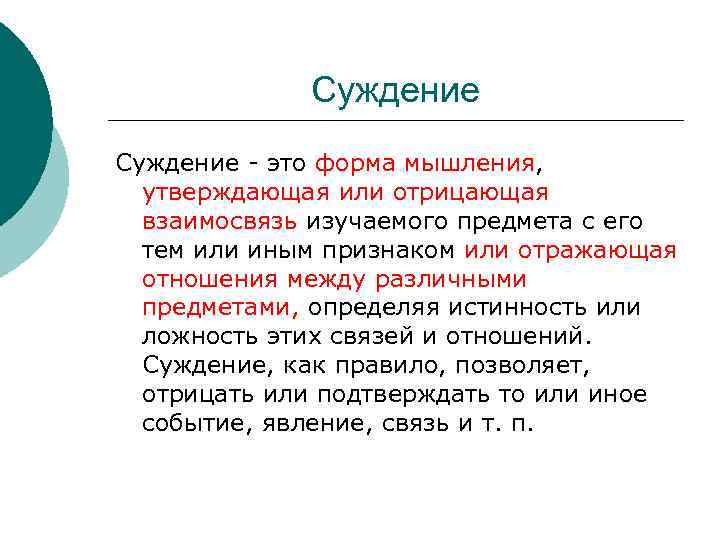 Суждение

Суждение - это форма мышления, утверждающая или отрицающая взаимосвязь изучаемого предмета с его тем или иным признаком или отражающая отношения между различными предметами, определяя истинность или ложность этих связей и отношений. Суждение, как правило, позволяет, отрицать или подтверждать то или иное событие, явление, связь и т. п.